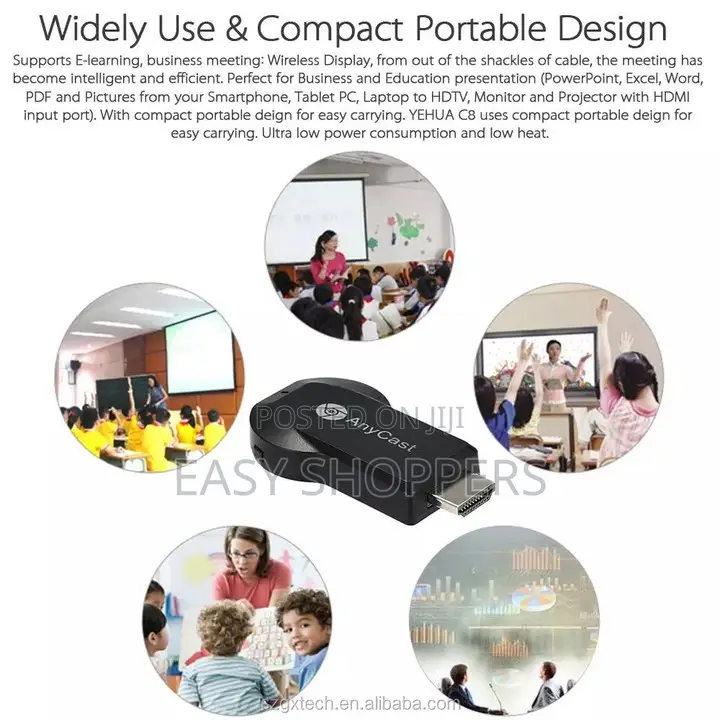 Widely Use & Compact Portable Design

Supports E-learning, business meeting: Wireless Display, from out of the shackles of cable, the meeting has become intelligent and efficient. Perfect for Business and Education presentation (PowerPoint, Excel, Word, PDF and Pictures from your Smartphone, Tablet PC, Laptop to HDTV, Monitor and Projector with HDMI input port). With compact portable deign for easy carrying. YEHUA C8 uses compact portable deign for easy carrying. Ultra low power consumption and low heat.

POSTED ON JIJI

AnyCast

EASY SHOPPERS

szgxtech.en.alibaba.com